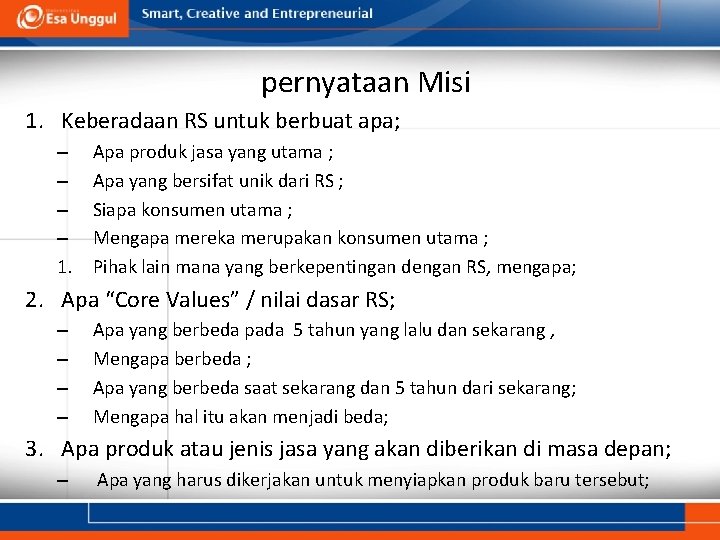 Esa Unggul

Smart, Creative and Entrepreneurial

pernyataan Misi

1. Keberadaan RS untuk berbuat apa;
– Apa produk jasa yang utama ;
– Apa yang bersifat unik dari RS ;
– Siapa konsumen utama ;
– Mengapa mereka merupakan konsumen utama ;
1. Pihak lain mana yang berkepentingan dengan RS, mengapa;

2. Apa “Core Values” / nilai dasar RS;
– Apa yang berbeda pada 5 tahun yang lalu dan sekarang ,
– Mengapa berbeda ;
– Apa yang berbeda saat sekarang dan 5 tahun dari sekarang;
– Mengapa hal itu akan menjadi beda;

3. Apa produk atau jenis jasa yang akan diberikan di masa depan;
– Apa yang harus dikerjakan untuk menyiapkan produk baru tersebut;